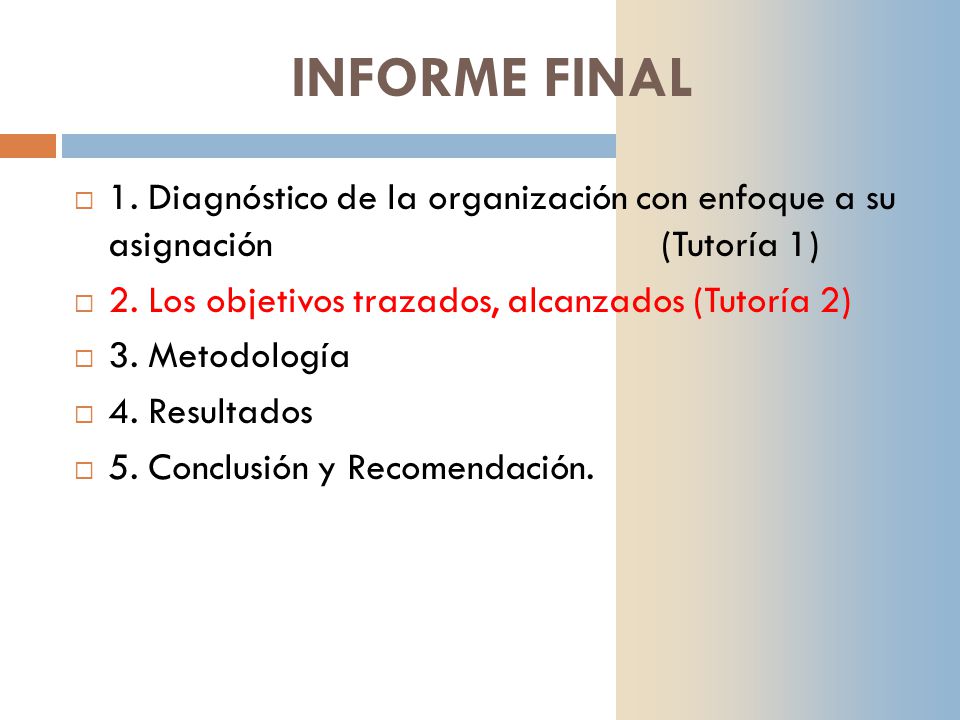 INFORME FINAL

1. Diagnóstico de la organización con enfoque a su asignación (Tutoría 1)

2. Los objetivos trazados, alcanzados (Tutoría 2)

3. Metodología

4. Resultados

5. Conclusión y Recomendación.